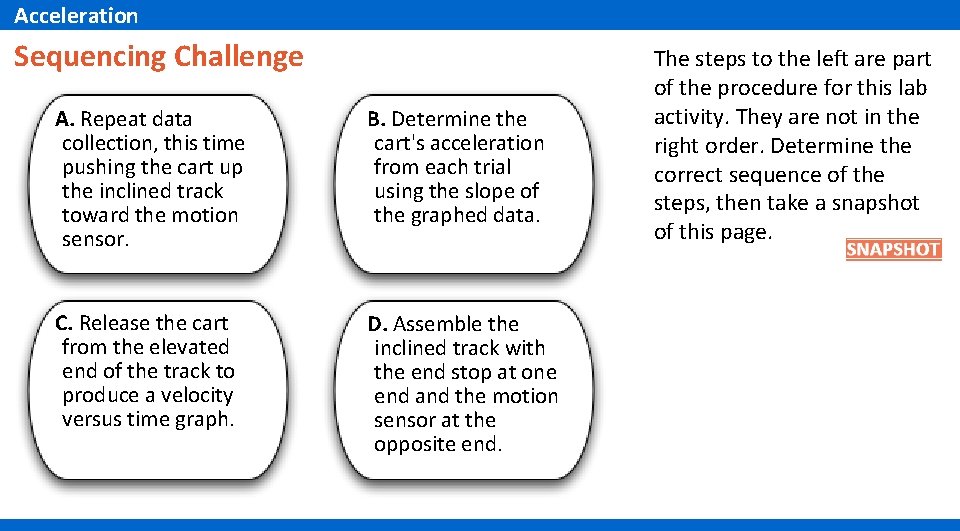 Acceleration

Sequencing Challenge

A. Repeat data collection, this time pushing the cart up the inclined track toward the motion sensor.

B. Determine the cart's acceleration from each trial using the slope of the graphed data.

C. Release the cart from the elevated end of the track to produce a velocity versus time graph.

D. Assemble the inclined track with the end stop at one end and the motion sensor at the opposite end.

The steps to the left are part of the procedure for this lab activity. They are not in the right order. Determine the correct sequence of the steps, then take a snapshot of this page.

SNAPSHOT